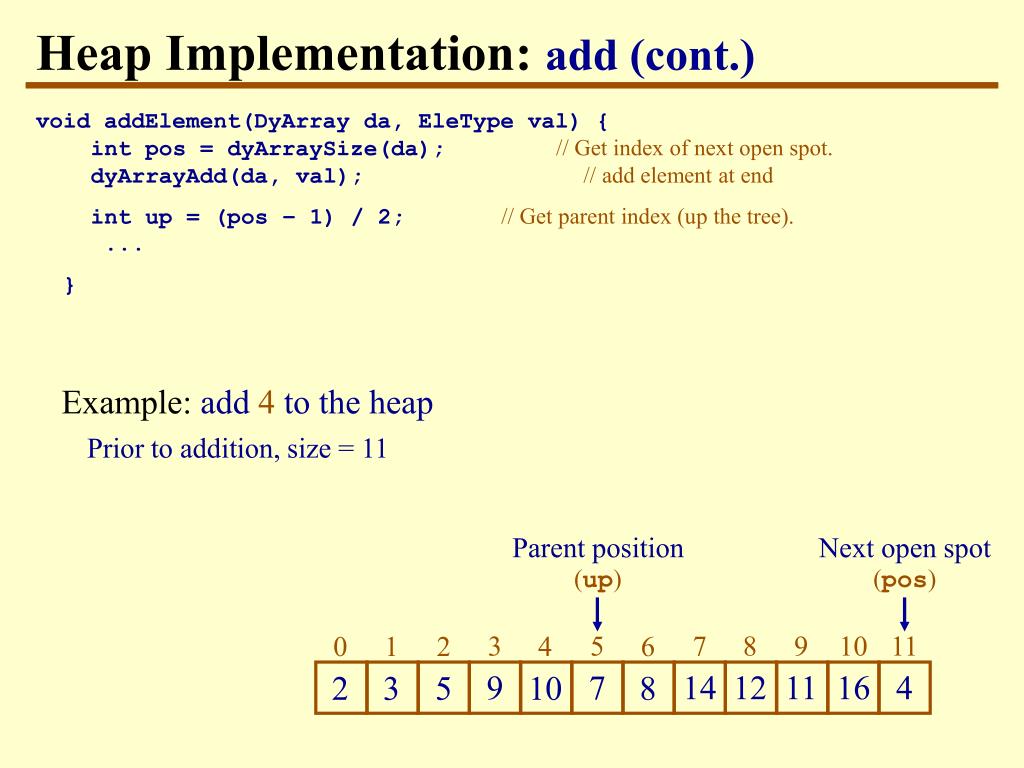 Heap Implementation: add (cont.)

void addElement(DyArray da, EleType val) {
int pos = dyArraySize(da); // Get index of next open spot.
dyArrayAdd(da, val); // add element at end

int up = (pos – 1) / 2; // Get parent index (up the tree).
...
}

Example: add 4 to the heap

Prior to addition, size = 11

Parent position (up)

Next open spot (pos)

| 0 | 1 | 2 | 3 | 4 | 5 | 6 | 7 | 8 | 9 | 10 | 11 |
|---|---|---|---|---|---|---|---|---|---|---|---|
| 2 | 3 | 5 | 9 | 10 | 7 | 8 | 14 | 12 | 11 | 16 | 4 |